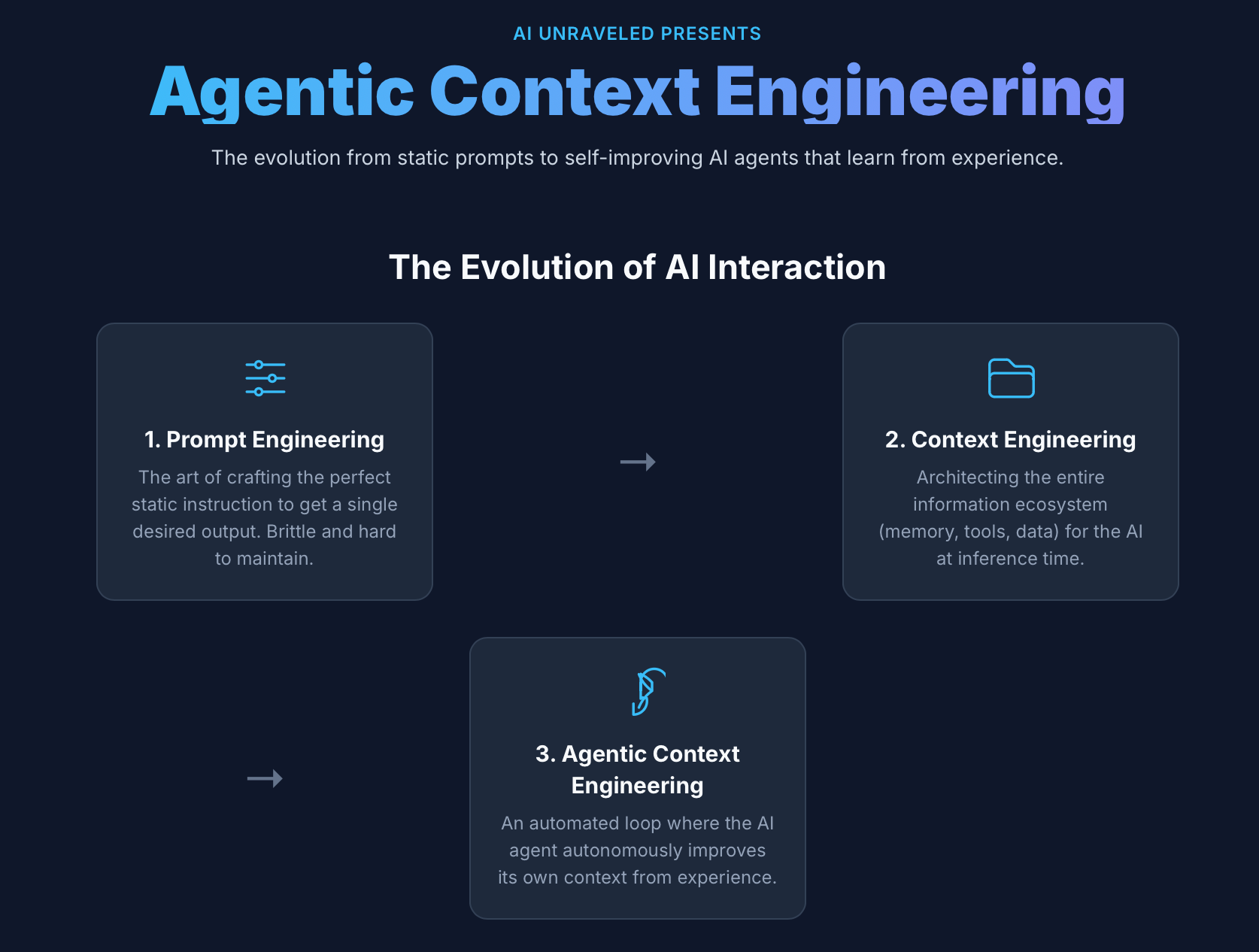 AI UNRAVELED PRESENTS

Agentic Context Engineering

The evolution from static prompts to self-improving AI agents that learn from experience.

The Evolution of AI Interaction

1. Prompt Engineering

The art of crafting the perfect static instruction to get a single desired output. Brittle and hard to maintain.

→

2. Context Engineering

Architecting the entire information ecosystem (memory, tools, data) for the AI at inference time.

→

3. Agentic Context Engineering

An automated loop where the AI agent autonomously improves its own context from experience.